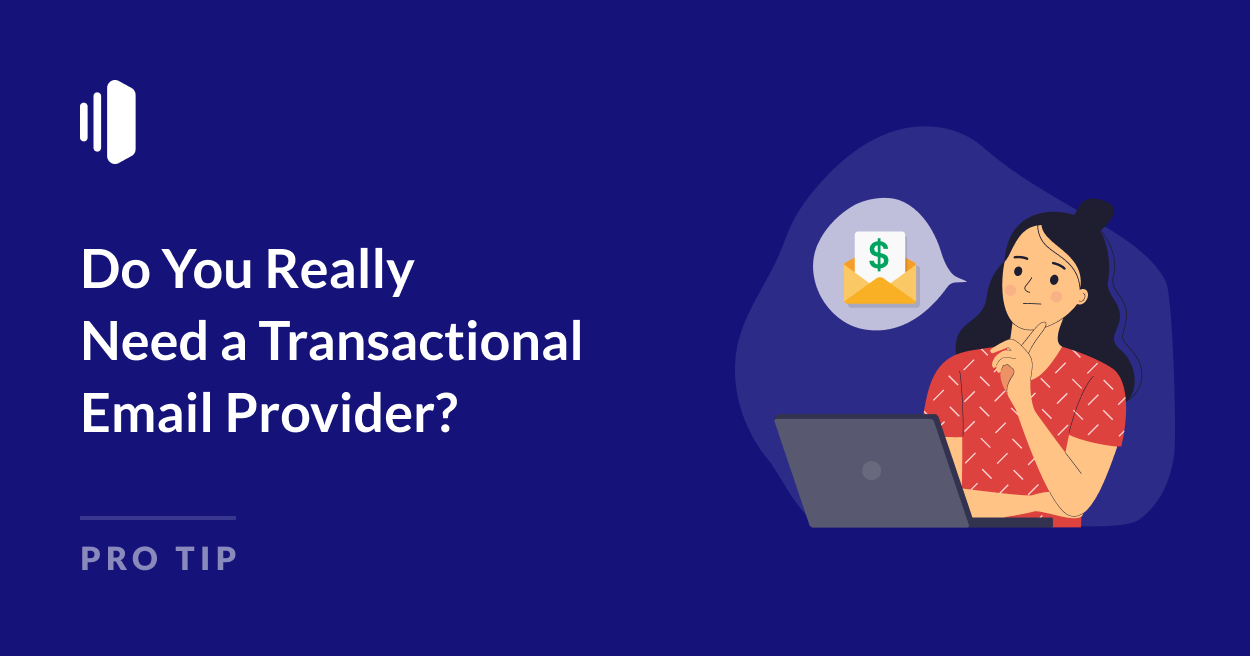 Do You Really Need a Transactional Email Provider?

PRO TIP

$